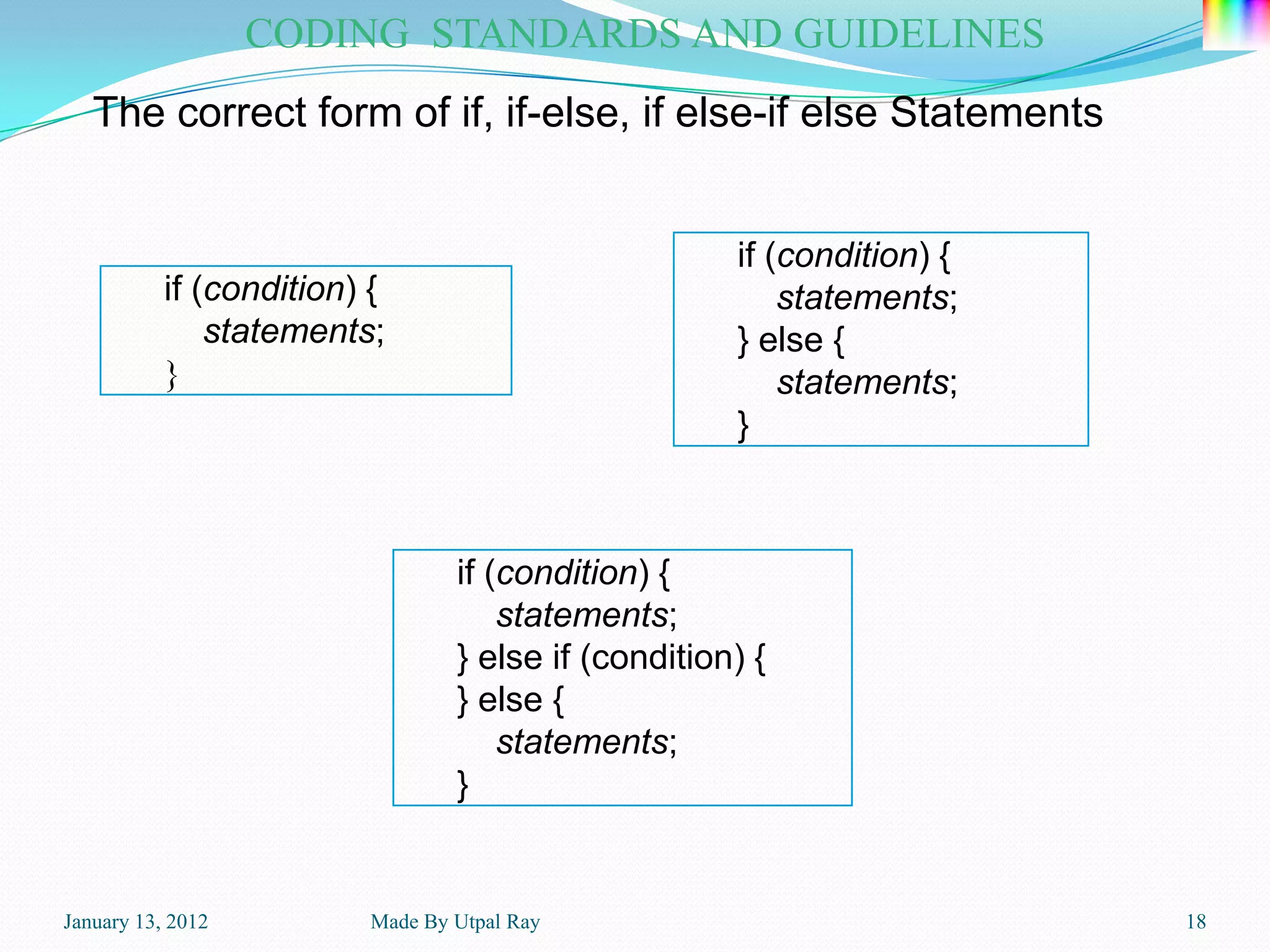 CODING STANDARDS AND GUIDELINES

The correct form of if, if-else, if else-if else Statements

if (condition) {
statements;
}

if (condition) {
statements;
} else {
statements;
}

if (condition) {
statements;
} else if (condition) {
} else {
statements;
}

January 13, 2012

Made By Utpal Ray

18